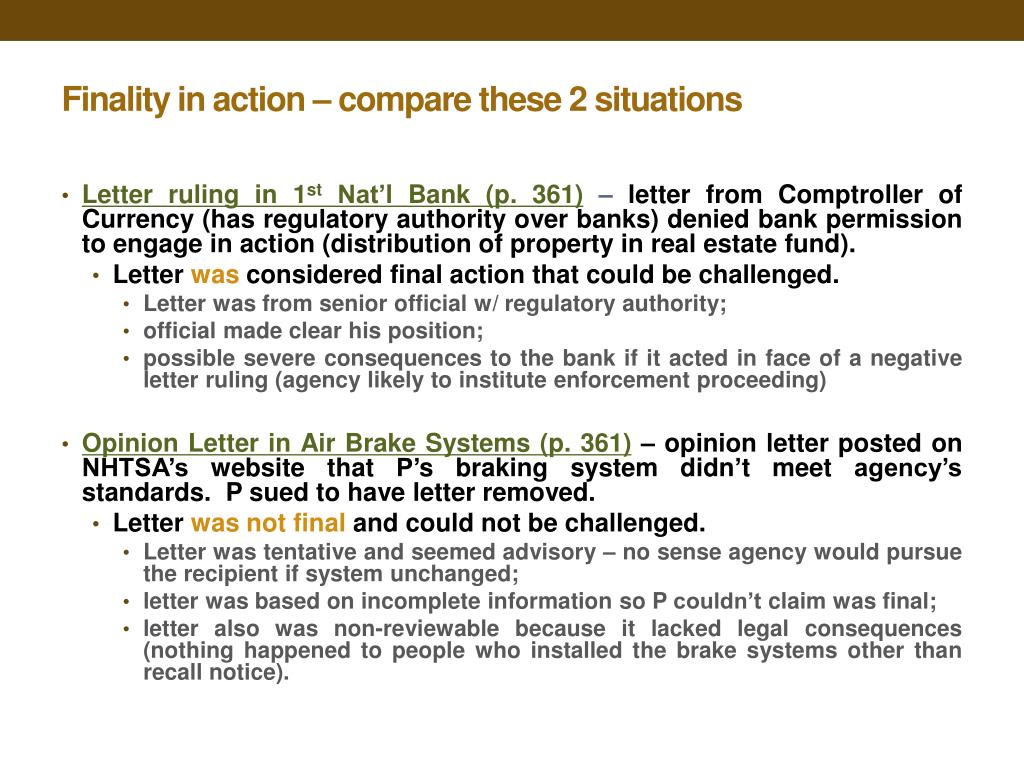 Finality in action – compare these 2 situations

• Letter ruling in 1$^{st}$ Nat'l Bank (p. 361) – letter from Comptroller of Currency (has regulatory authority over banks) denied bank permission to engage in action (distribution of property in real estate fund).
  • Letter was considered final action that could be challenged.
    • Letter was from senior official w/ regulatory authority;
    • official made clear his position;
    • possible severe consequences to the bank if it acted in face of a negative letter ruling (agency likely to institute enforcement proceeding)

• Opinion Letter in Air Brake Systems (p. 361) – opinion letter posted on NHTSA's website that P's braking system didn't meet agency's standards. P sued to have letter removed.
  • Letter was not final and could not be challenged.
    • Letter was tentative and seemed advisory – no sense agency would pursue the recipient if system unchanged;
    • letter was based on incomplete information so P couldn't claim was final;
    • letter also was non-reviewable because it lacked legal consequences (nothing happened to people who installed the brake systems other than recall notice).